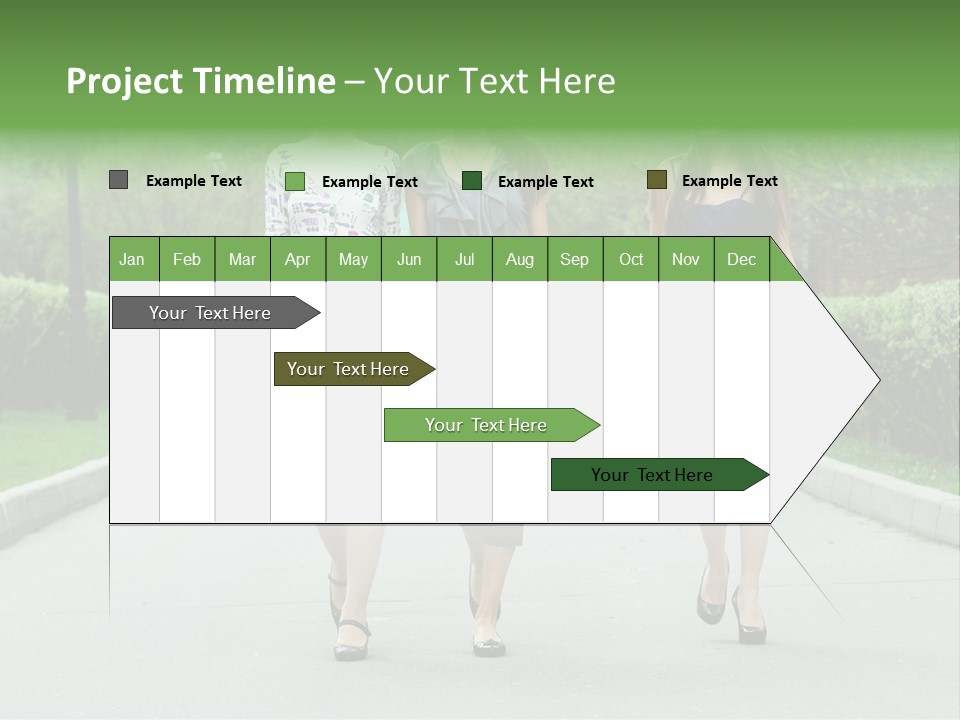 Project Timeline – Your Text Here

Example Text
Example Text
Example Text
Example Text

| Jan | Feb | Mar | Apr | May | Jun | Jul | Aug | Sep | Oct | Nov | Dec |
|---|---|---|---|---|---|---|---|---|---|---|---|

Your Text Here
Your Text Here
Your Text Here
Your Text Here